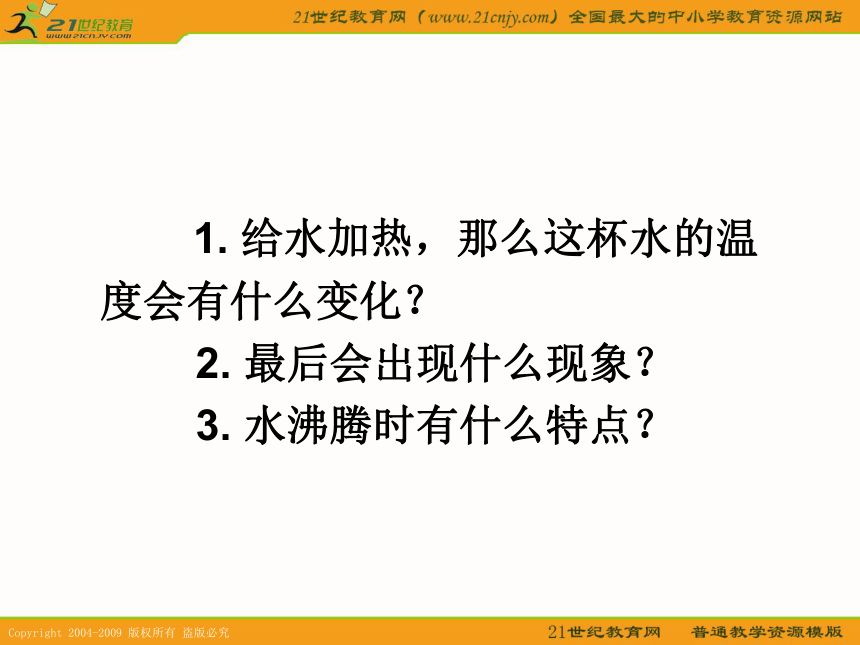 21世纪教育
www.21cnjy.com

21世纪教育网（www.21cnjy.com）全国最大的中小学教育资源网站

1. 给水加热，那么这杯水的温度会有什么变化？

2. 最后会出现什么现象？

3. 水沸腾时有什么特点？

Copyright 2004-2009 版权所有 盗版必究

21世纪教育网　普通教学资源模版